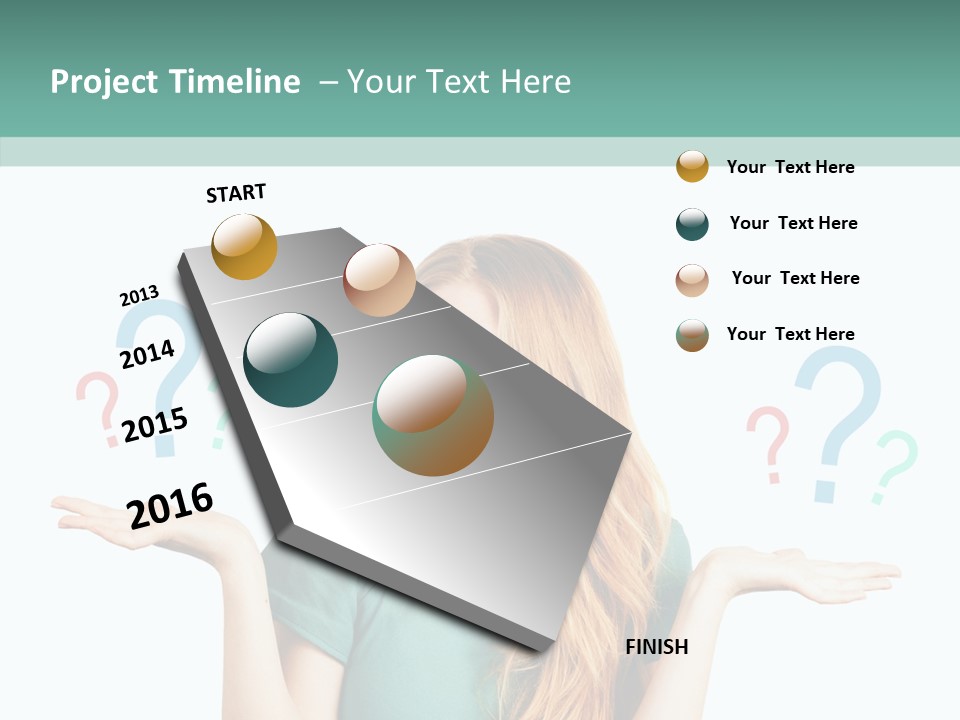 Project Timeline – Your Text Here

START

2013

2014

2015

2016

FINISH

Your Text Here

Your Text Here

Your Text Here

Your Text Here